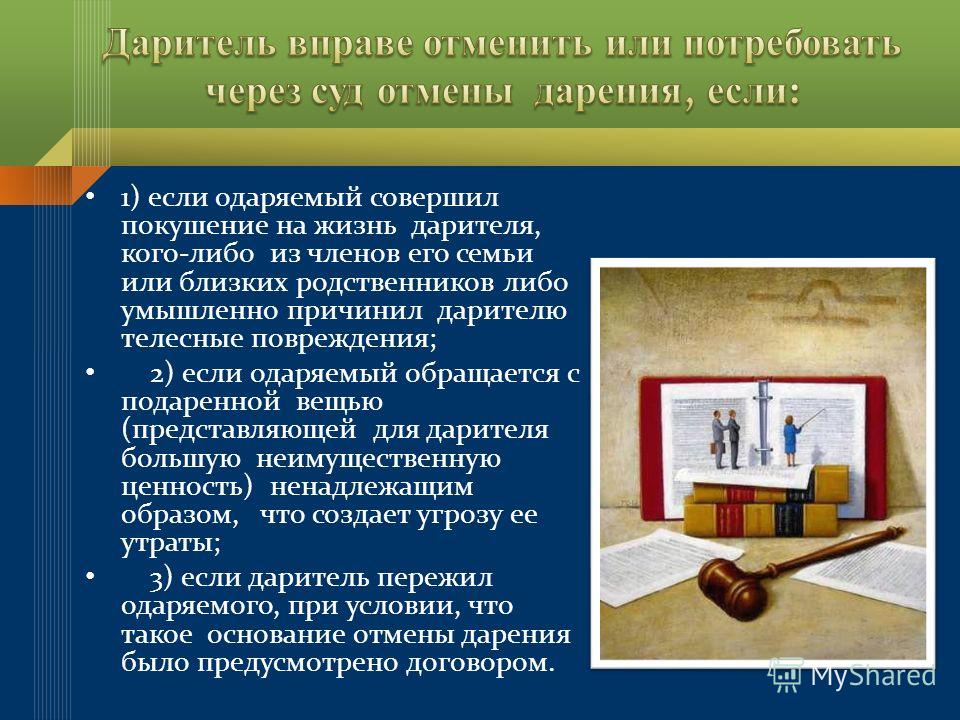 Даритель вправе отменить или потребовать через суд отмены дарения, если:

• 1) если одаряемый совершил покушение на жизнь дарителя, кого-либо из членов его семьи или близких родственников либо умышленно причинил дарителю телесные повреждения;

• 2) если одаряемый обращается с подаренной вещью (представляющей для дарителя большую неимущественную ценность) ненадлежащим образом, что создает угрозу ее утраты;

• 3) если даритель пережил одаряемого, при условии, что такое основание отмены дарения было предусмотрено договором.

MyShared